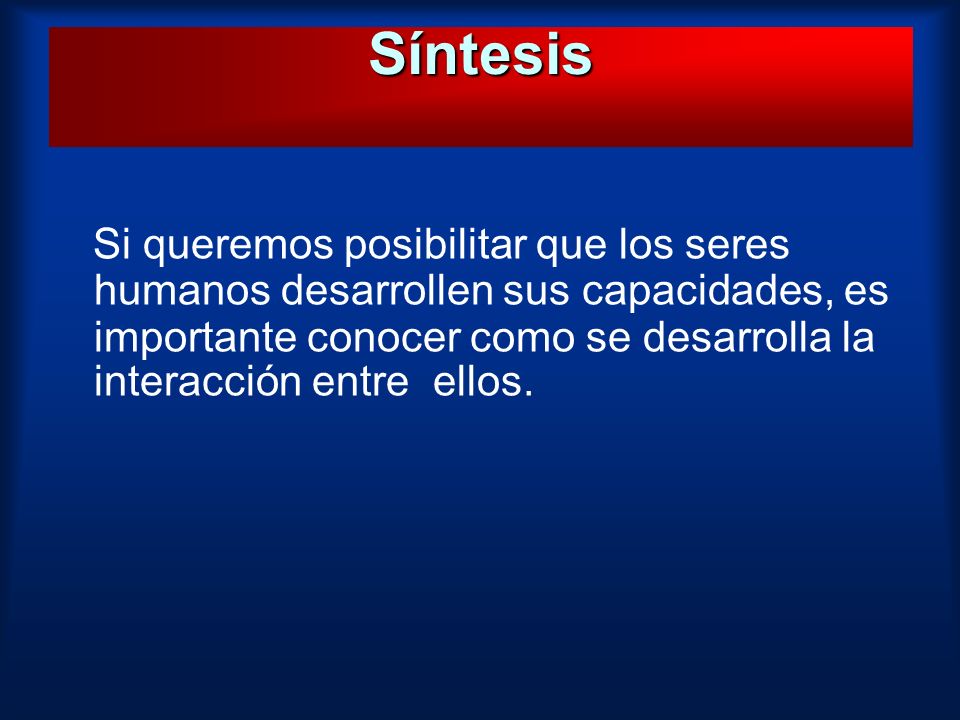 Síntesis

Si queremos posibilitar que los seres humanos desarrollen sus capacidades, es importante conocer como se desarrolla la interacción entre ellos.